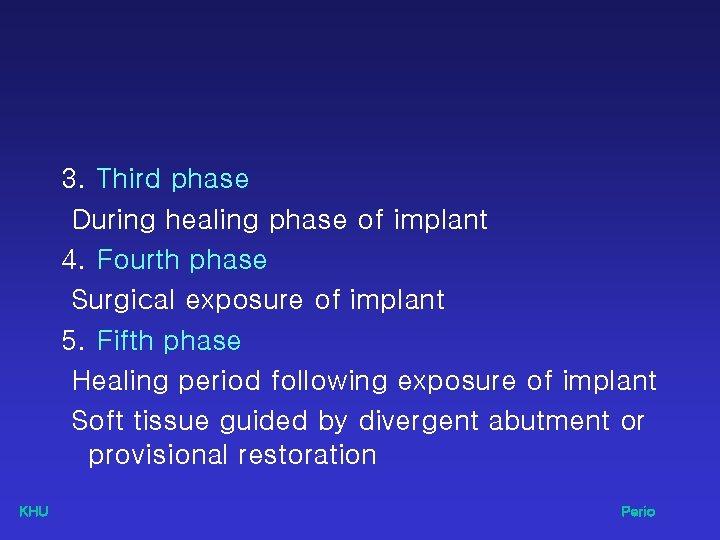 3. Third phase

During healing phase of implant

4. Fourth phase

Surgical exposure of implant

5. Fifth phase

Healing period following exposure of implant

Soft tissue guided by divergent abutment or provisional restoration

KHU

Perio